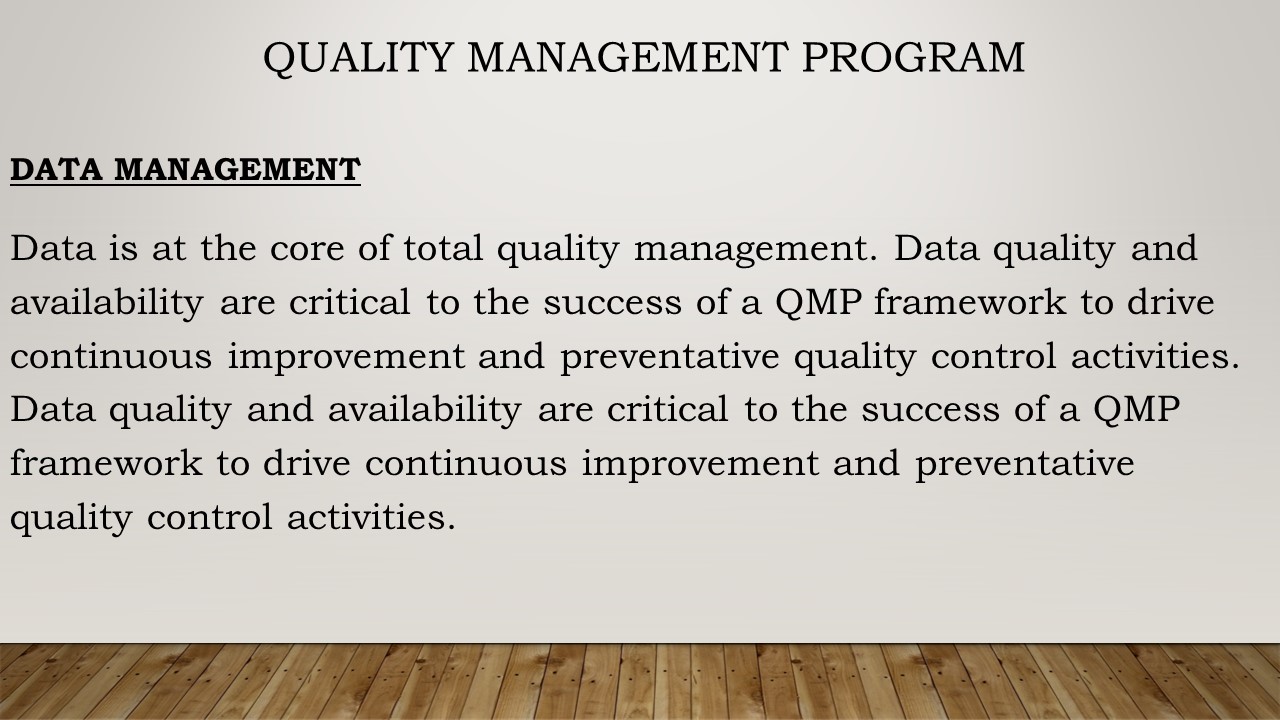 QUALITY MANAGEMENT PROGRAM

DATA MANAGEMENT

Data is at the core of total quality management. Data quality and availability are critical to the success of a QMP framework to drive continuous improvement and preventative quality control activities. Data quality and availability are critical to the success of a QMP framework to drive continuous improvement and preventative quality control activities.